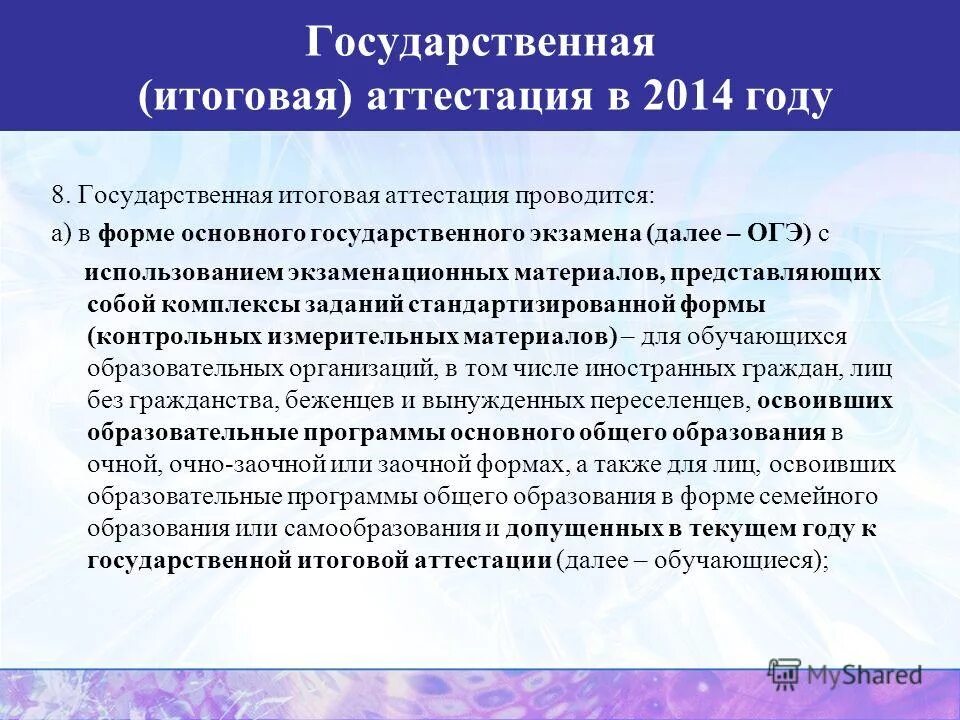 Государственная (итоговая) аттестация в 2014 году

8. Государственная итоговая аттестация проводится:
а) в форме основного государственного экзамена (далее – ОГЭ) с использованием экзаменационных материалов, представляющих собой комплексы заданий стандартизированной формы (контрольных измерительных материалов) – для обучающихся образовательных организаций, в том числе иностранных граждан, лиц без гражданства, беженцев и вынужденных переселенцев, освоивших образовательные программы основного общего образования в очной, очно-заочной или заочной формах, а также для лиц, освоивших образовательные программы общего образования в форме семейного образования или самообразования и допущенных в текущем году к государственной итоговой аттестации (далее – обучающиеся);

MyShared